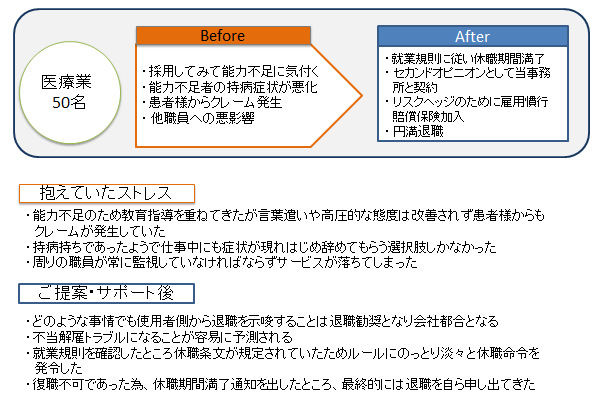 医療業
50名

Before

・採用してみて能力不足に気付く
・能力不足者の持病症状が悪化
・患者様からクレーム発生
・他職員への悪影響

After

・就業規則に従い休職期間満了
・セカンドオピニオンとして当事務所と契約
・リスクヘッジのために雇用慣行賠償保険加入
・円満退職

抱えていたストレス

・能力不足のため教育指導を重ねてきたが言葉遣いや高圧的な態度は改善されず患者様からもクレームが発生していた
・持病持ちであったようで仕事中にも症状が現れはじめ辞めてもらう選択肢しかなかった
・周りの職員が常に監視していなければならずサービスが落ちてしまった

ご提案・サポート後

・どのような事情でも使用者側から退職を示唆することは退職勧奨となり会社都合となる
・不当解雇トラブルになることが容易に予測される
・就業規則を確認したところ休職条文が規定されていたためルールにのっとり淡々と休職命令を発令した
・復職不可であった為、休職期間満了通知を出したところ、最終的には退職を自ら申し出てきた